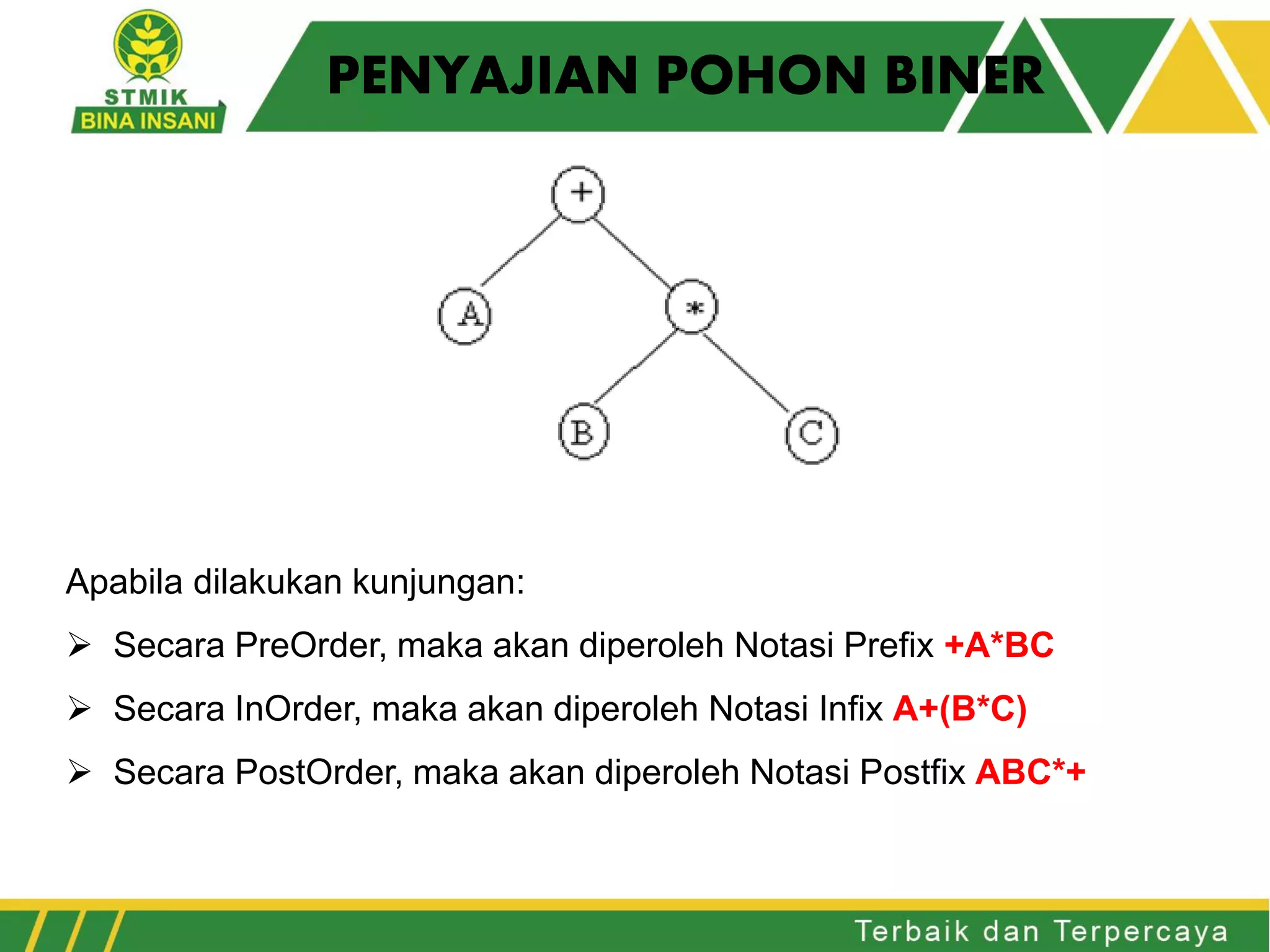 STMIK
BINA INSANI

PENYAJIAN POHON BINER

+

A

*

B

C

Apabila dilakukan kunjungan:

➢ Secara PreOrder, maka akan diperoleh Notasi Prefix +A*BC

➢ Secara InOrder, maka akan diperoleh Notasi Infix A+(B*C)

➢ Secara PostOrder, maka akan diperoleh Notasi Postfix ABC*+

Terbaik dan Terpercaya